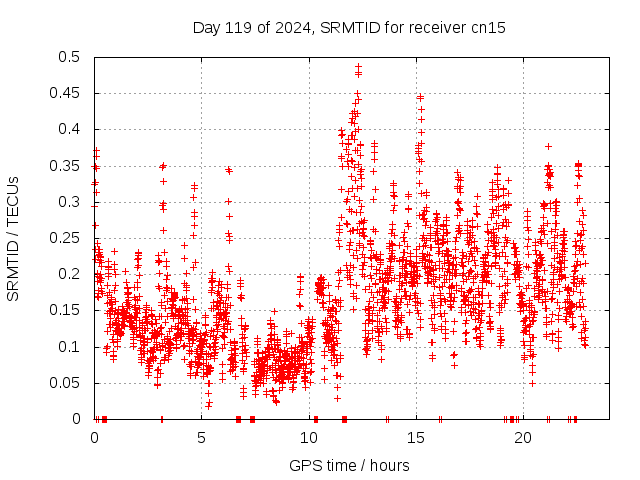 Day 119 of 2024, SRMTID for receiver cn15

SRMTID / TECUs

0.5
0.45
0.4
0.35
0.3
0.25
0.2
0.15
0.1
0.05
0

0
5
10
15
20

GPS time / hours